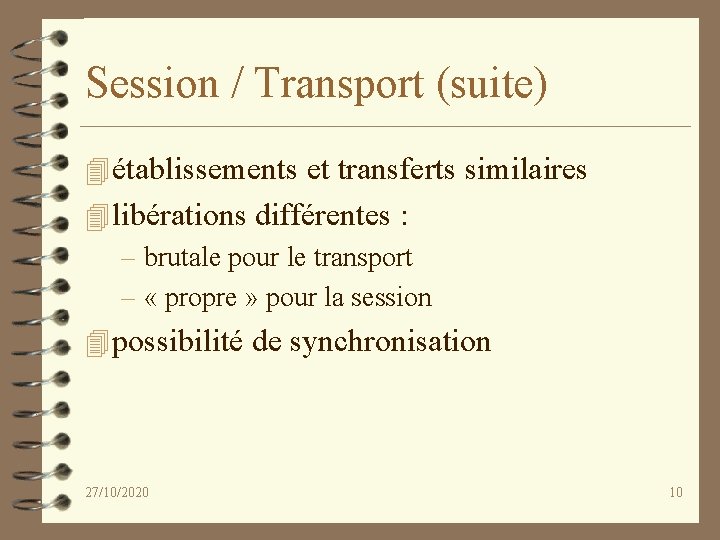 Session / Transport (suite)

établissements et transferts similaires

libérations différentes :

– brutale pour le transport

– « propre » pour la session

possibilité de synchronisation

27/10/2020

10